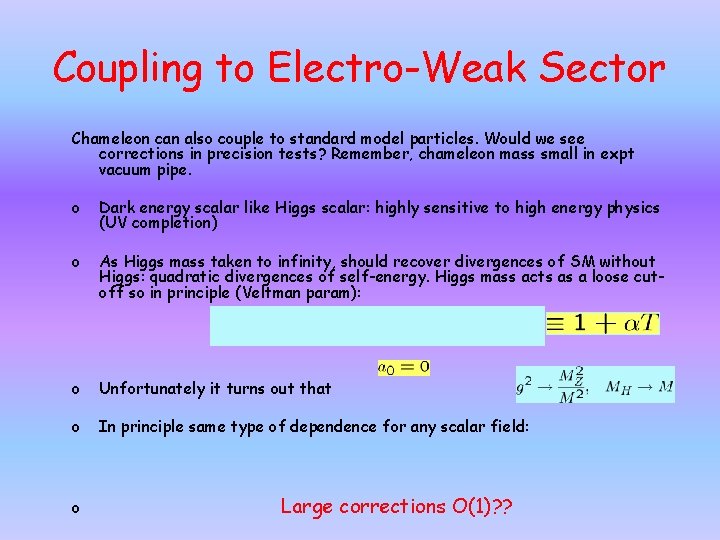 Coupling to Electro-Weak Sector

Chameleon can also couple to standard model particles. Would we see corrections in precision tests? Remember, chameleon mass small in expt vacuum pipe.

o Dark energy scalar like Higgs scalar: highly sensitive to high energy physics (UV completion)

o As Higgs mass taken to infinity, should recover divergences of SM without Higgs: quadratic divergences of self-energy. Higgs mass acts as a loose cut-off so in principle (Veltman param):

$\equiv 1 + \alpha T$

$a_0 = 0$

o Unfortunately it turns out that

$g^2 \to \frac{M_Z^2}{M^2}, \quad M_H \to M$

o In principle same type of dependence for any scalar field:

o Large corrections O(1)??